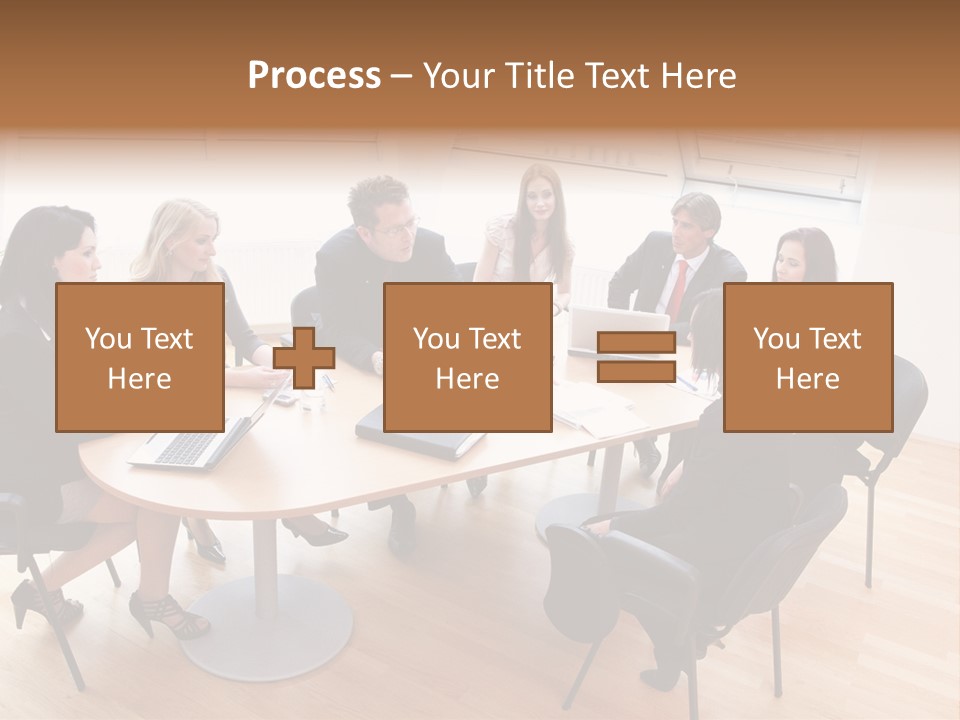 Process – Your Title Text Here

You Text Here

You Text Here

You Text Here